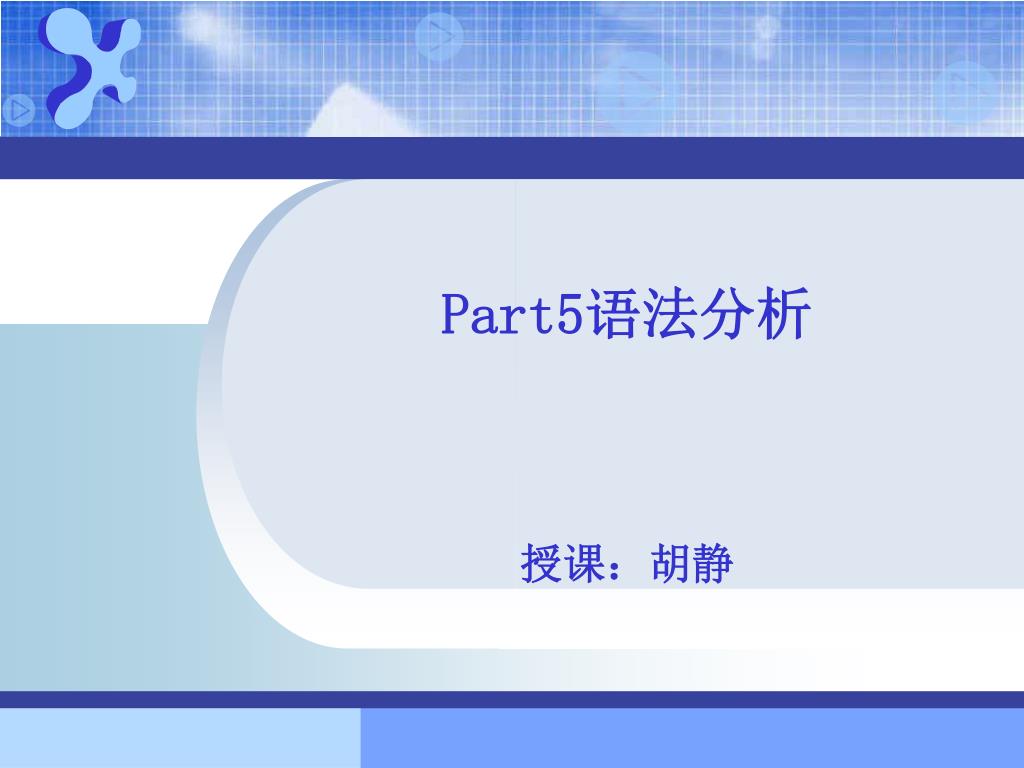 Part5语法分析

授课：胡静